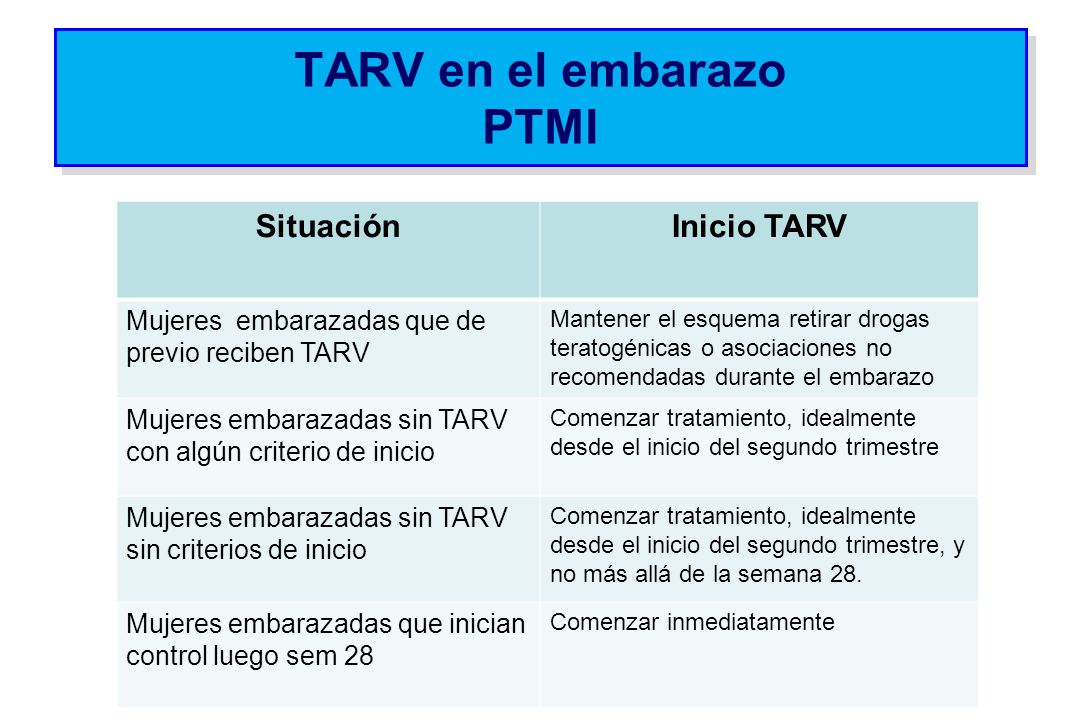 TARV en el embarazo
PTMI

| Situación | Inicio TARV |
|---|---|
| Mujeres embarazadas que de previo reciben TARV | Mantener el esquema retirar drogas teratogénicas o asociaciones no recomendadas durante el embarazo |
| Mujeres embarazadas sin TARV con algún criterio de inicio | Comenzar tratamiento, idealmente desde el inicio del segundo trimestre |
| Mujeres embarazadas sin TARV sin criterios de inicio | Comenzar tratamiento, idealmente desde el inicio del segundo trimestre, y no más allá de la semana 28. |
| Mujeres embarazadas que inician control luego sem 28 | Comenzar inmediatamente |